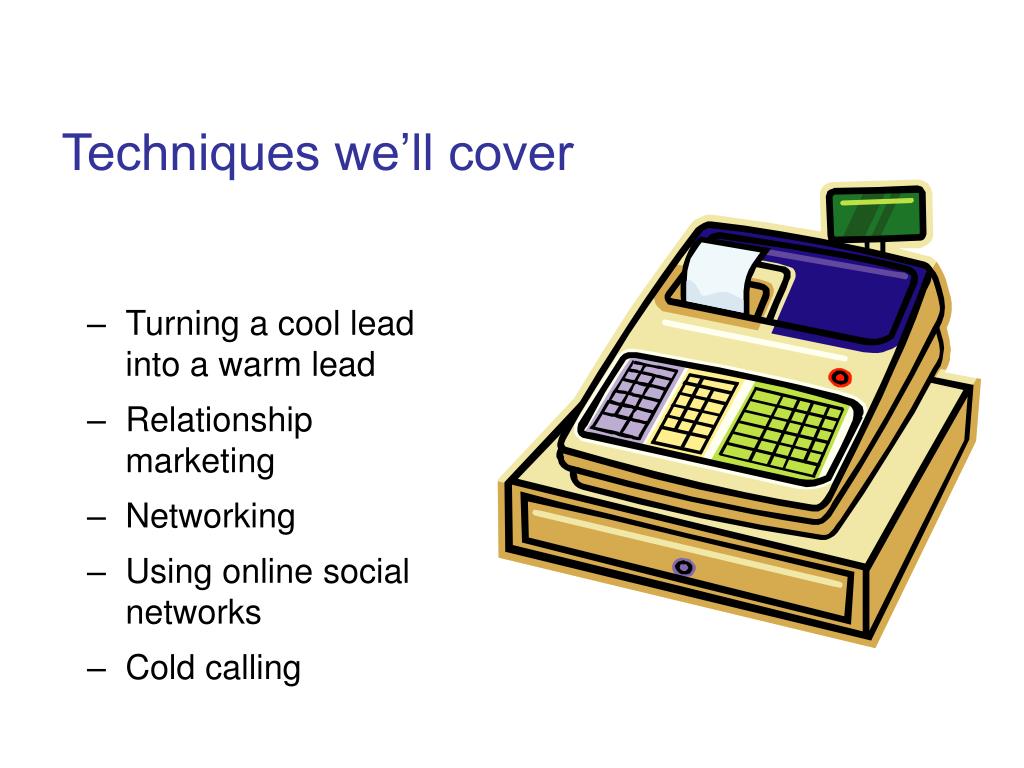 Techniques we’ll cover

– Turning a cool lead into a warm lead
– Relationship marketing
– Networking
– Using online social networks
– Cold calling